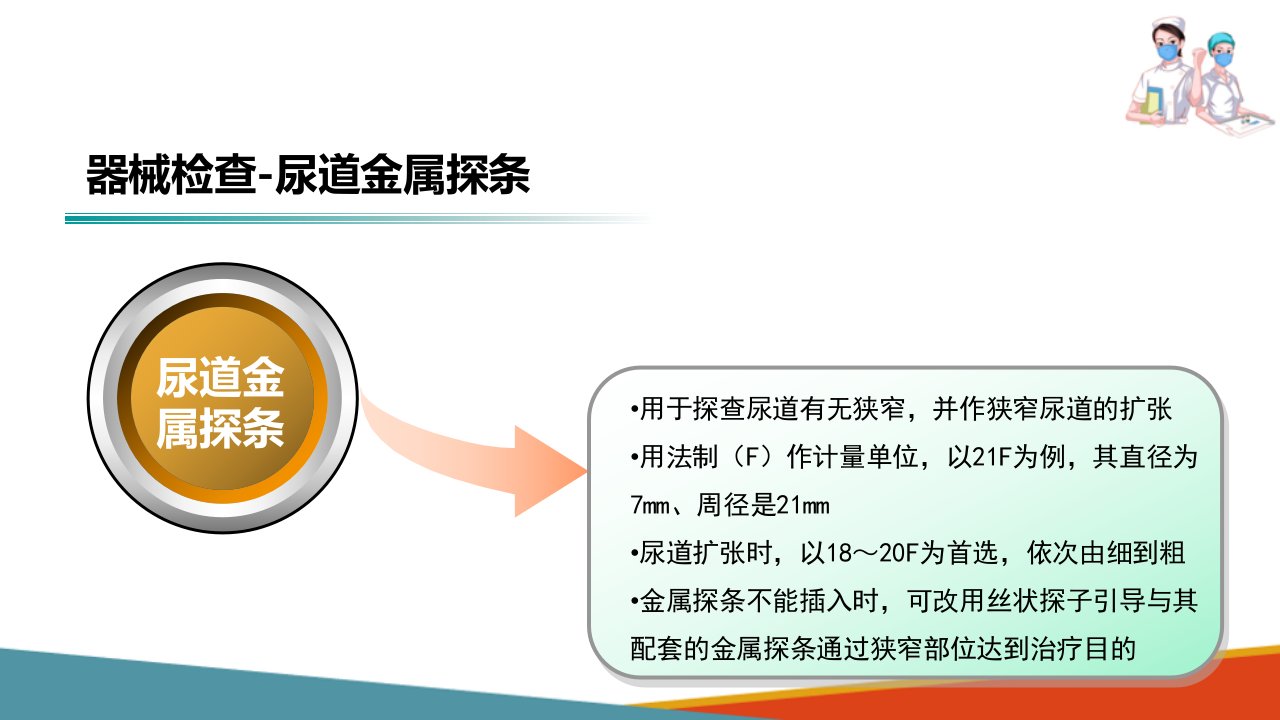 器械检查-尿道金属探条

尿道金属探条

•用于探查尿道有无狭窄，并作狭窄尿道的扩张
•用法制（F）作计量单位，以21F为例，其直径为7mm、周径是21mm
•尿道扩张时，以18～20F为首选，依次由细到粗
•金属探条不能插入时，可改用丝状探子引导与其配套的金属探条通过狭窄部位达到治疗目的